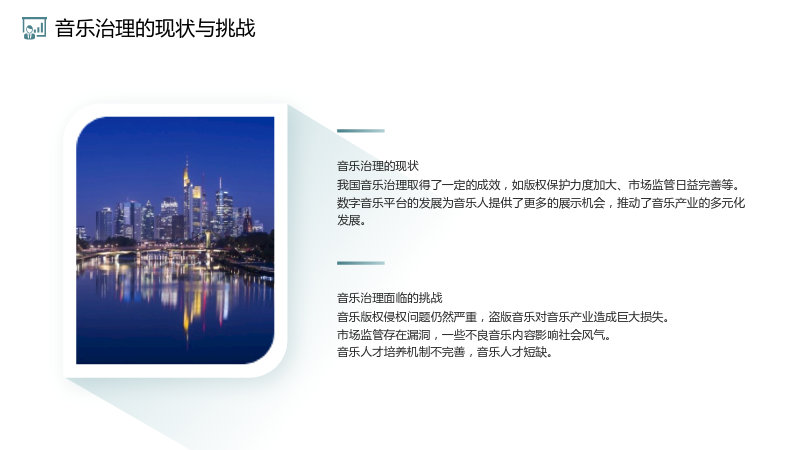 音乐治理的现状与挑战

音乐治理的现状

我国音乐治理取得了一定的成效，如版权保护力度加大、市场监管日益完善等。

数字音乐平台的发展为音乐人提供了更多的展示机会，推动了音乐产业的多元化发展。

音乐治理面临的挑战

音乐版权侵权问题仍然严重，盗版音乐对音乐产业造成巨大损失。

市场监管存在漏洞，一些不良音乐内容影响社会风气。

音乐人才培养机制不完善，音乐人才短缺。